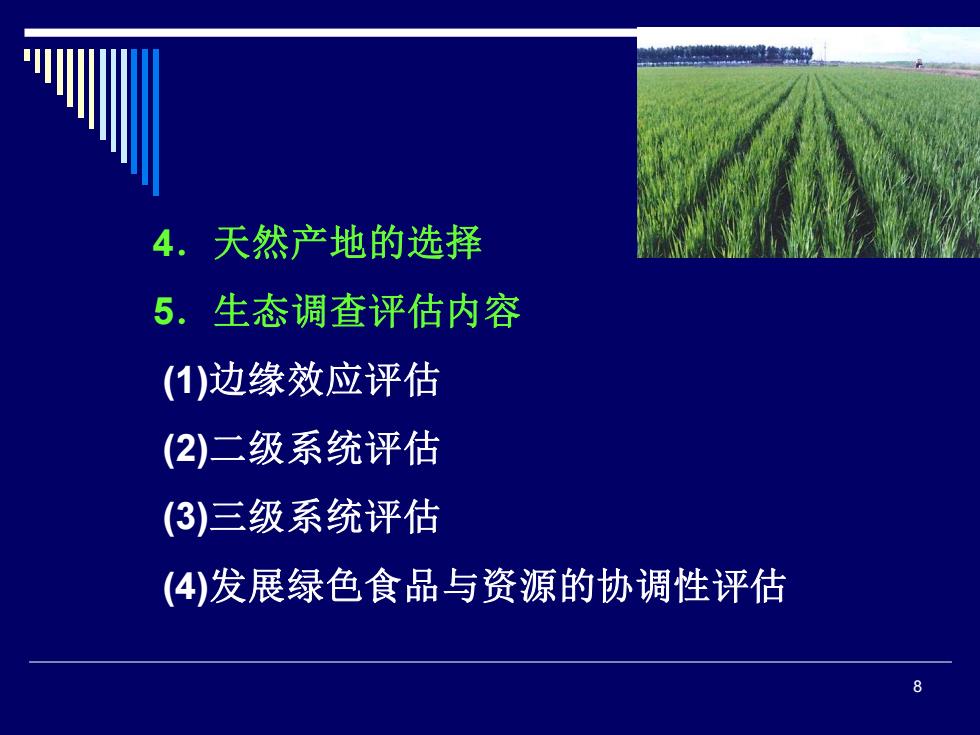 4．天然产地的选择

5．生态调查评估内容

(1)边缘效应评估

(2)二级系统评估

(3)三级系统评估

(4)发展绿色食品与资源的协调性评估

8